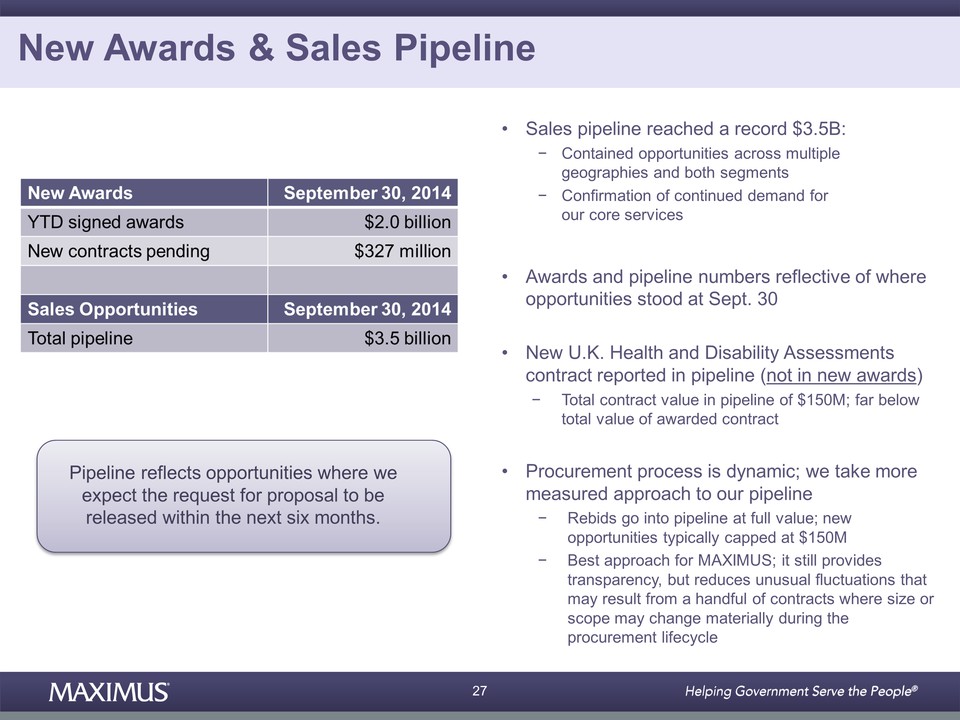 New Awards & Sales Pipeline

| New Awards | September 30, 2014 |
|---|---|
| YTD signed awards | $2.0 billion |
| New contracts pending | $327 million |
| | |
| Sales Opportunities | September 30, 2014 |
| Total pipeline | $3.5 billion |

Pipeline reflects opportunities where we expect the request for proposal to be released within the next six months.

• Sales pipeline reached a record $3.5B:
− Contained opportunities across multiple geographies and both segments
− Confirmation of continued demand for our core services

• Awards and pipeline numbers reflective of where opportunities stood at Sept. 30

• New U.K. Health and Disability Assessments contract reported in pipeline (not in new awards)
− Total contract value in pipeline of $150M; far below total value of awarded contract

• Procurement process is dynamic; we take more measured approach to our pipeline
− Rebids go into pipeline at full value; new opportunities typically capped at $150M
− Best approach for MAXIMUS; it still provides transparency, but reduces unusual fluctuations that may result from a handful of contracts where size or scope may change materially during the procurement lifecycle

MAXIMUS

27

Helping Government Serve the People®